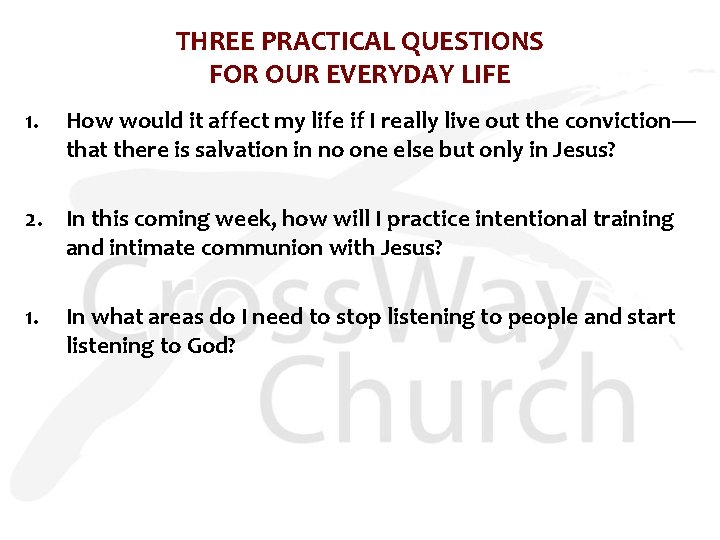 THREE PRACTICAL QUESTIONS
FOR OUR EVERYDAY LIFE

1. How would it affect my life if I really live out the conviction—that there is salvation in no one else but only in Jesus?

2. In this coming week, how will I practice intentional training and intimate communion with Jesus?

1. In what areas do I need to stop listening to people and start listening to God?

CrossWay
Church